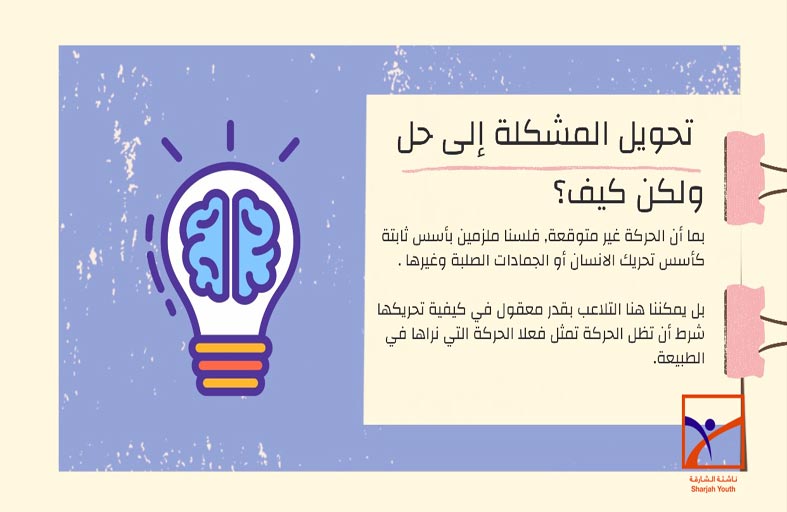 تحويل المشكلة إلى حل
ولكن كيف؟

بما أن الحركة غير متوقعة، فلسنا ملزمين بأسس ثابتة كأسس تحريك الانسان أو الجمادات الصلبة وغيرها .

بل يمكننا هنا التلاعب بقدر معقول في كيفية تحريكها شرط أن تظل الحركة تمثل فعلا الحركة التي نراها في الطبيعة.

ناشئة الشارقة
Sharjah Youth